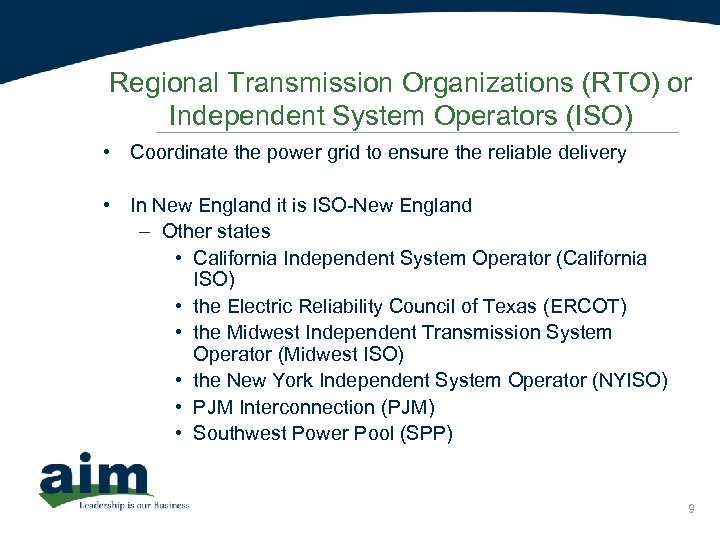 Regional Transmission Organizations (RTO) or Independent System Operators (ISO)

• Coordinate the power grid to ensure the reliable delivery

• In New England it is ISO-New England
– Other states
• California Independent System Operator (California ISO)
• the Electric Reliability Council of Texas (ERCOT)
• the Midwest Independent Transmission System Operator (Midwest ISO)
• the New York Independent System Operator (NYISO)
• PJM Interconnection (PJM)
• Southwest Power Pool (SPP)

aim
Leadership is our Business

9